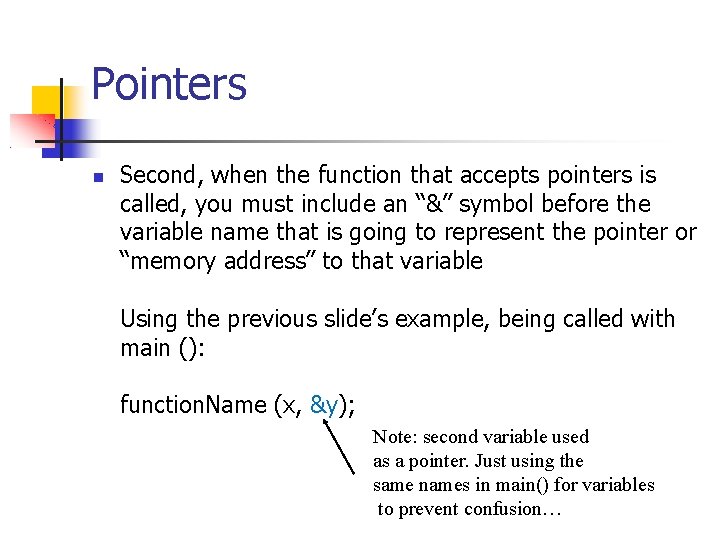 Pointers

Second, when the function that accepts pointers is called, you must include an “&” symbol before the variable name that is going to represent the pointer or “memory address” to that variable

Using the previous slide’s example, being called with main ():

functionName (x, &y);

Note: second variable used as a pointer. Just using the same names in main() for variables to prevent confusion…